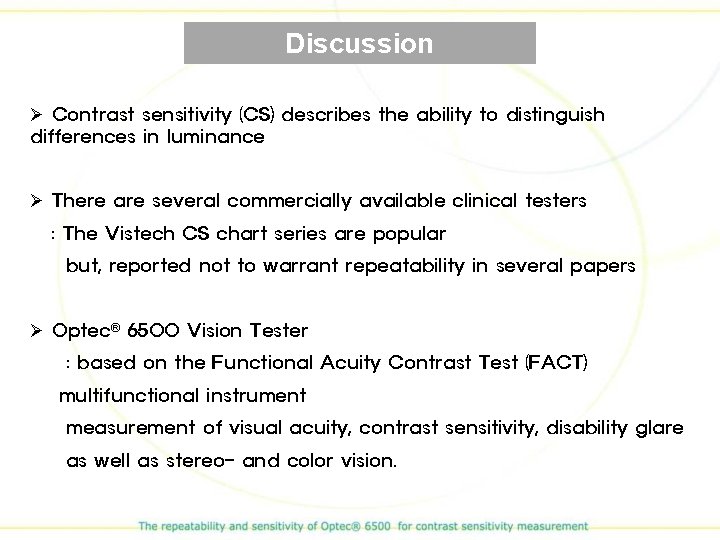 Discussion

➢ Contrast sensitivity (CS) describes the ability to distinguish differences in luminance

➢ There are several commercially available clinical testers
: The Vistech CS chart series are popular
but, reported not to warrant repeatability in several papers

➢ Optec® 6500 Vision Tester
: based on the Functional Acuity Contrast Test (FACT)
multifunctional instrument
measurement of visual acuity, contrast sensitivity, disability glare
as well as stereo- and color vision.

The repeatability and sensitivity of Optec® 6500 for contrast sensitivity measurement